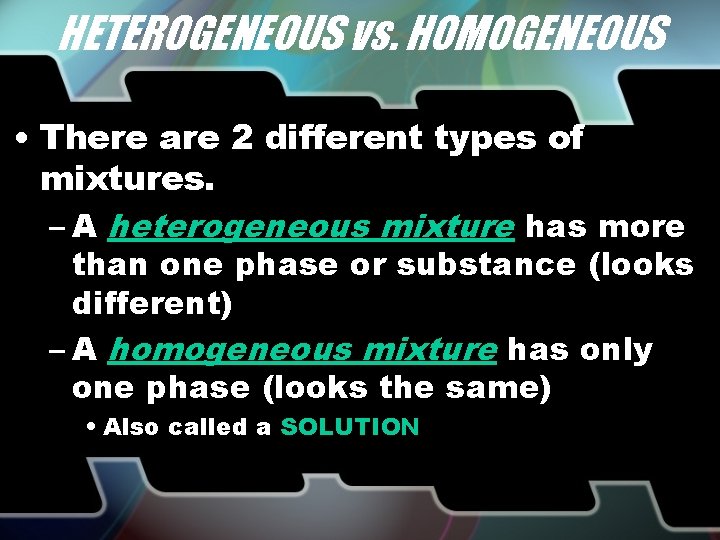 HETEROGENEOUS vs. HOMOGENEOUS

• There are 2 different types of mixtures.

– A heterogeneous mixture has more than one phase or substance (looks different)

– A homogeneous mixture has only one phase (looks the same)

• Also called a SOLUTION